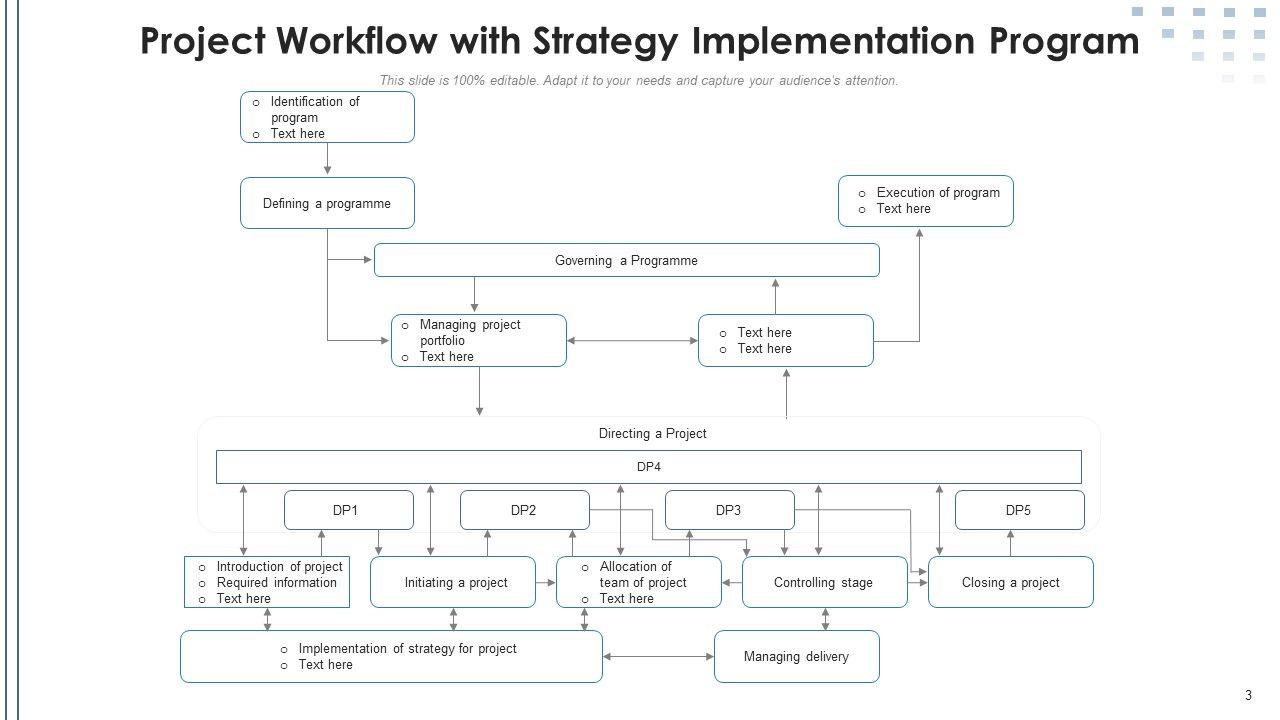 Project Workflow with Strategy Implementation Program

This slide is 100% editable. Adapt it to your needs and capture your audience's attention.

o Identification of program
o Text here

Defining a programme

o Execution of program
o Text here

Governing a Programme

o Managing project portfolio
o Text here

o Text here
o Text here

Directing a Project

DP4

DP1

DP2

DP3

DP5

o Introduction of project
o Required information
o Text here

Initiating a project

o Allocation of team of project
o Text here

Controlling stage

Closing a project

o Implementation of strategy for project
o Text here

Managing delivery

3